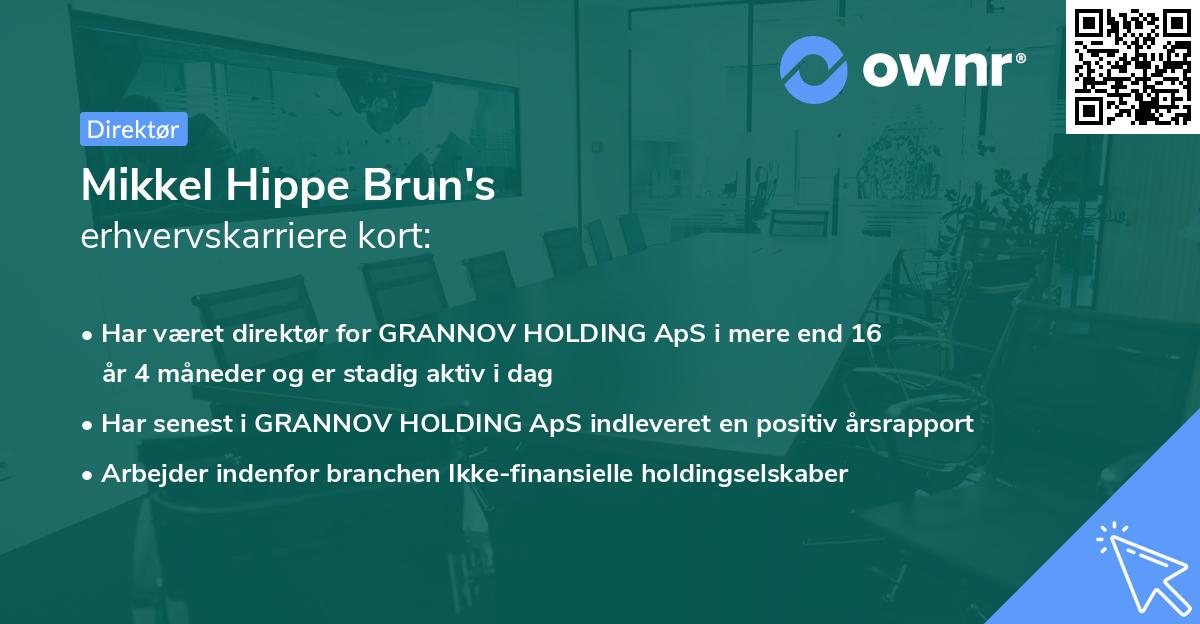 ownr®

Direktør

Mikkel Hippe Brun's
erhvervskarriere kort:

• Har været direktør for GRANNOV HOLDING ApS i mere end 16 år 4 måneder og er stadig aktiv i dag
• Har senest i GRANNOV HOLDING ApS indleveret en positiv årsrapport
• Arbejder indenfor branchen Ikke-finansielle holdingselskaber